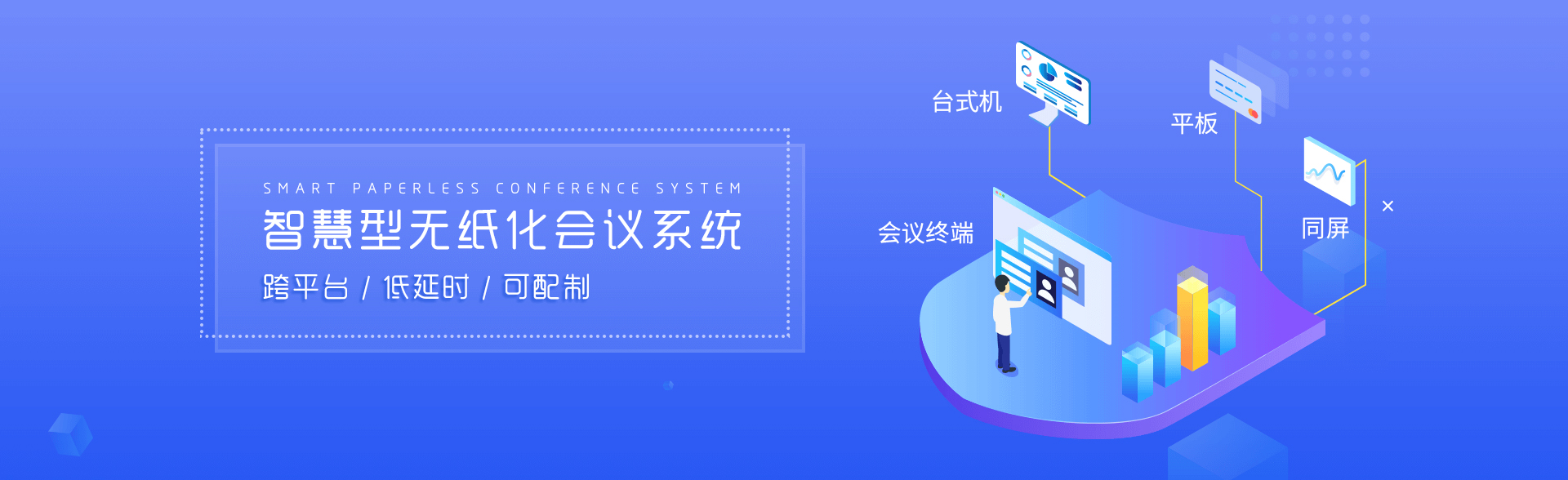 SMART PAPERLESS CONFERENCE SYSTEM

智慧型无纸化会议系统

跨平台 / 低延时 / 可配制

台式机

平板

会议终端

同屏

×